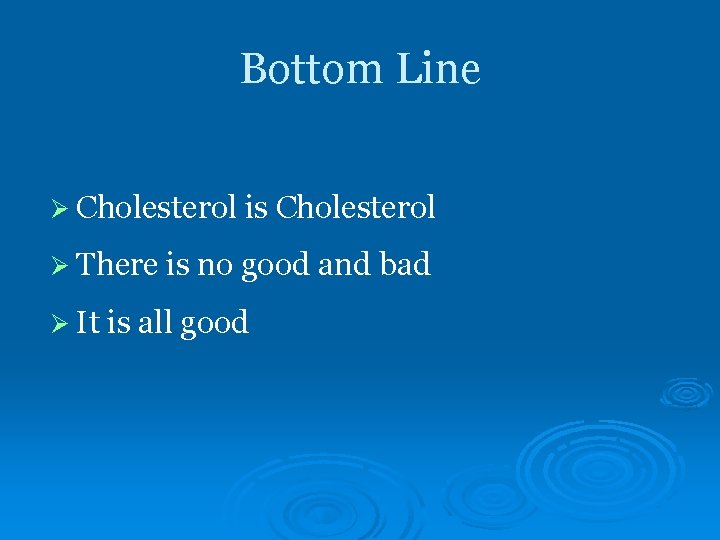 Bottom Line

➢ Cholesterol is Cholesterol

➢ There is no good and bad

➢ It is all good